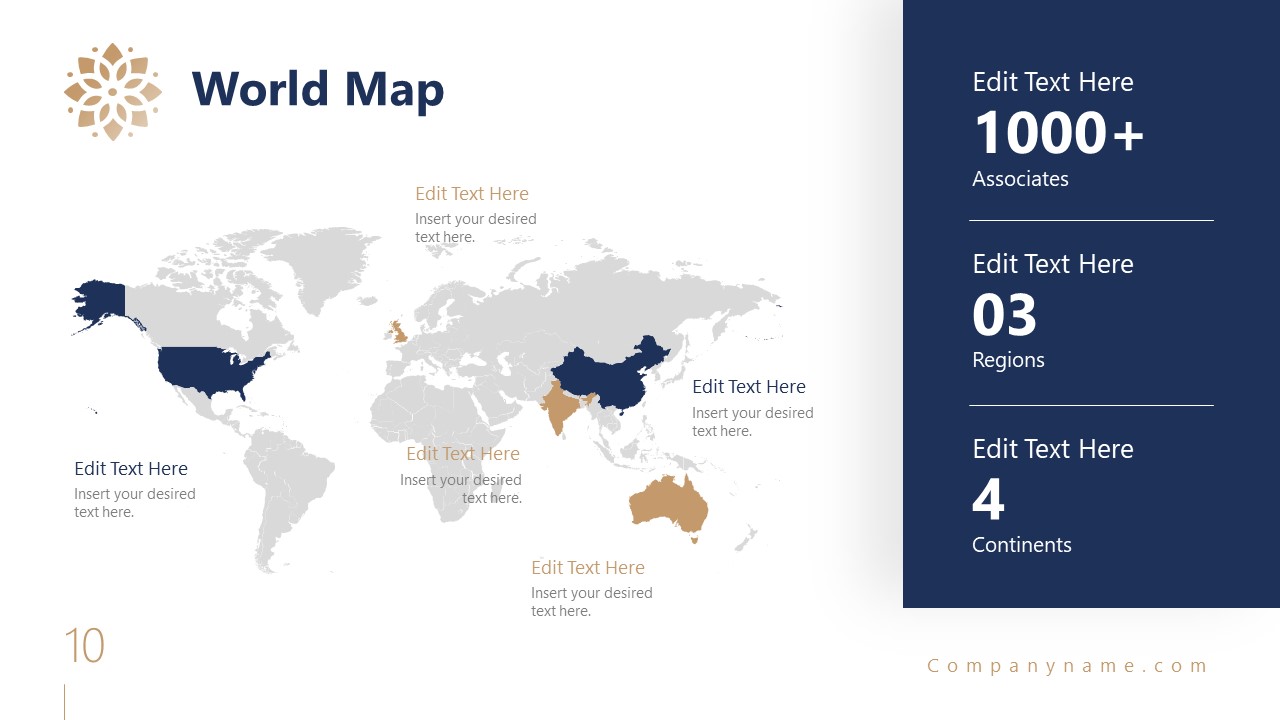 World Map

Edit Text Here
Insert your desired text here.

Edit Text Here
Insert your desired text here.

Edit Text Here
Insert your desired text here.

Edit Text Here
Insert your desired text here.

Edit Text Here
Insert your desired text here.

Edit Text Here
1000+
Associates

Edit Text Here
03
Regions

Edit Text Here
4
Continents

10

Companyname.com